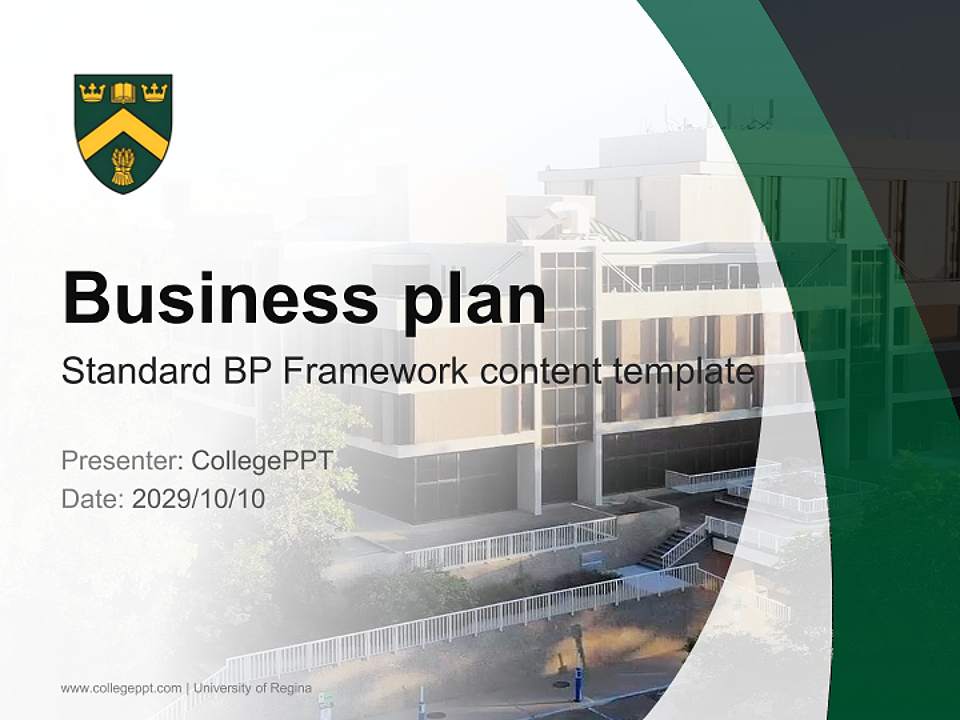 Business plan

Standard BP Framework content template

Presenter: CollegePPT
Date: 2029/10/10

www.collegeppt.com | University of Regina